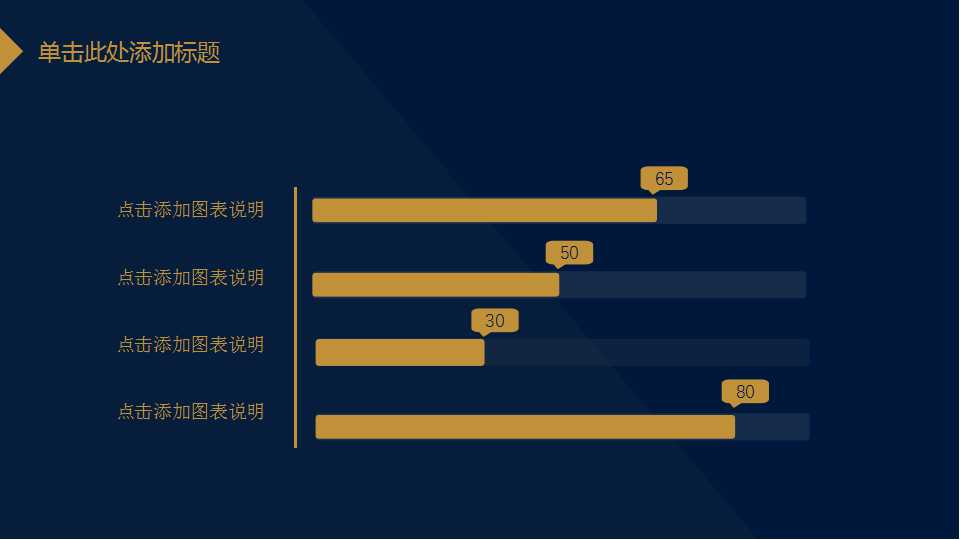 单击此处添加标题

点击添加图表说明

65

点击添加图表说明

50

点击添加图表说明

30

点击添加图表说明

80